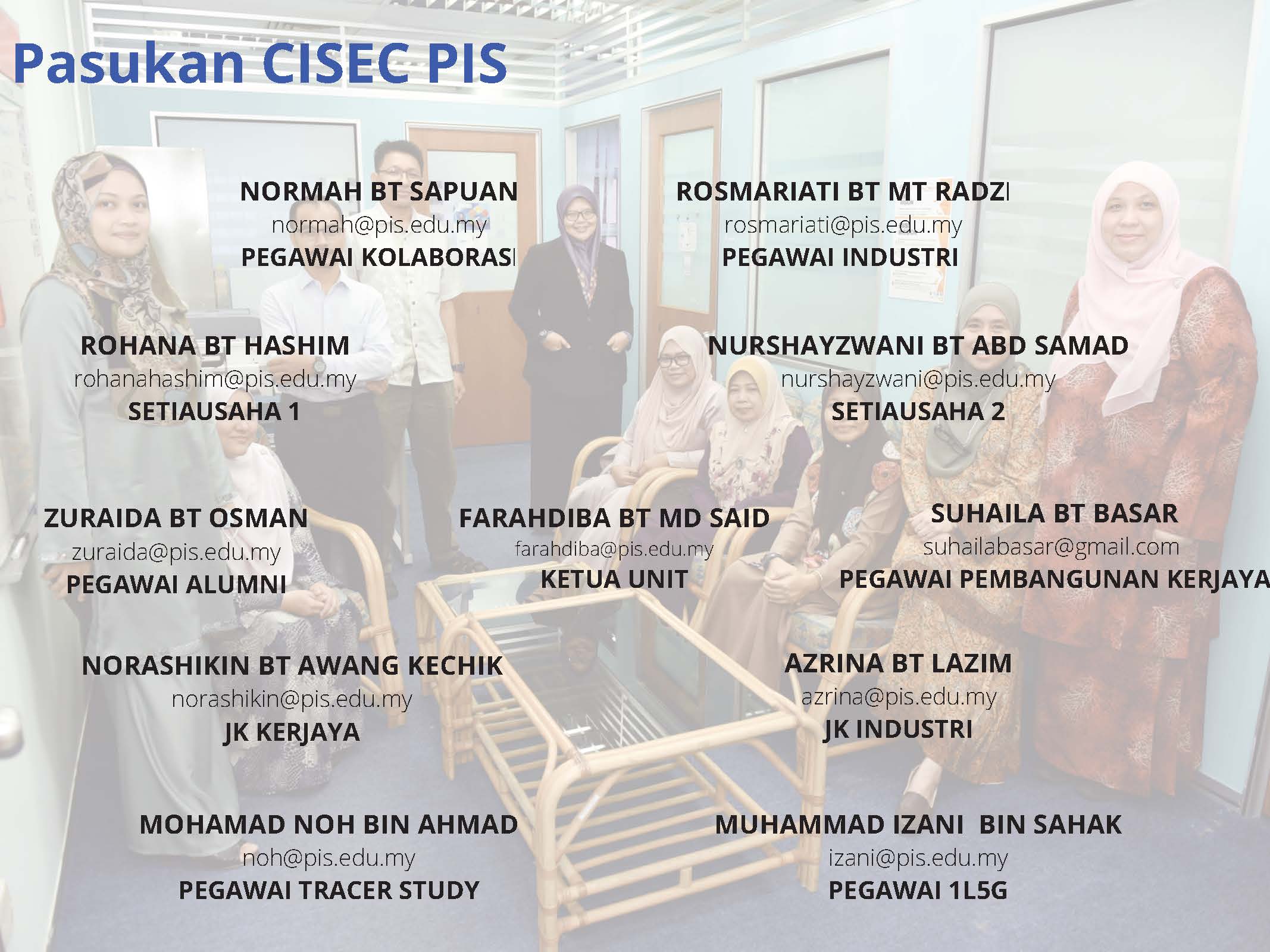 Pasukan CISEC PIS

NORMAH BT SAPUAN
normah@pis.edu.my
PEGAWAI KOLABORASI

ROSMARIATI BT MT RADZI
rosmariati@pis.edu.my
PEGAWAI INDUSTRI

ROHANA BT HASHIM
rohanahashim@pis.edu.my
SETIAUSAHA 1

NURSHAYZWANI BT ABD SAMAD
nurshayzwani@pis.edu.my
SETIAUSAHA 2

ZURAIDA BT OSMAN
zuraida@pis.edu.my
PEGAWAI ALUMNI

FARAHDIBA BT MD SAID
farahdiba@pis.edu.my
KETUA UNIT

SUHAILA BT BASAR
suhailabasar@gmail.com
PEGAWAI PEMBANGUNAN KERJAYA

NORASHIKIN BT AWANG KECHIK
norashikin@pis.edu.my
JK KERJAYA

AZRINA BT LAZIM
azrina@pis.edu.my
JK INDUSTRI

MOHAMAD NOH BIN AHMAD
noh@pis.edu.my
PEGAWAI TRACER STUDY

MUHAMMAD IZANI BIN SAHAK
izani@pis.edu.my
PEGAWAI 1L5G